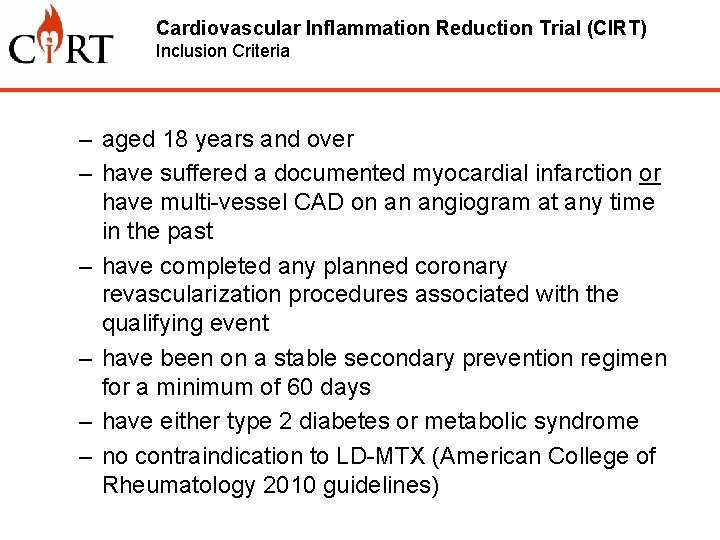 CIRT

Cardiovascular Inflammation Reduction Trial (CIRT)
Inclusion Criteria

– aged 18 years and over
– have suffered a documented myocardial infarction or have multi-vessel CAD on an angiogram at any time in the past
– have completed any planned coronary revascularization procedures associated with the qualifying event
– have been on a stable secondary prevention regimen for a minimum of 60 days
– have either type 2 diabetes or metabolic syndrome
– no contraindication to LD-MTX (American College of Rheumatology 2010 guidelines)